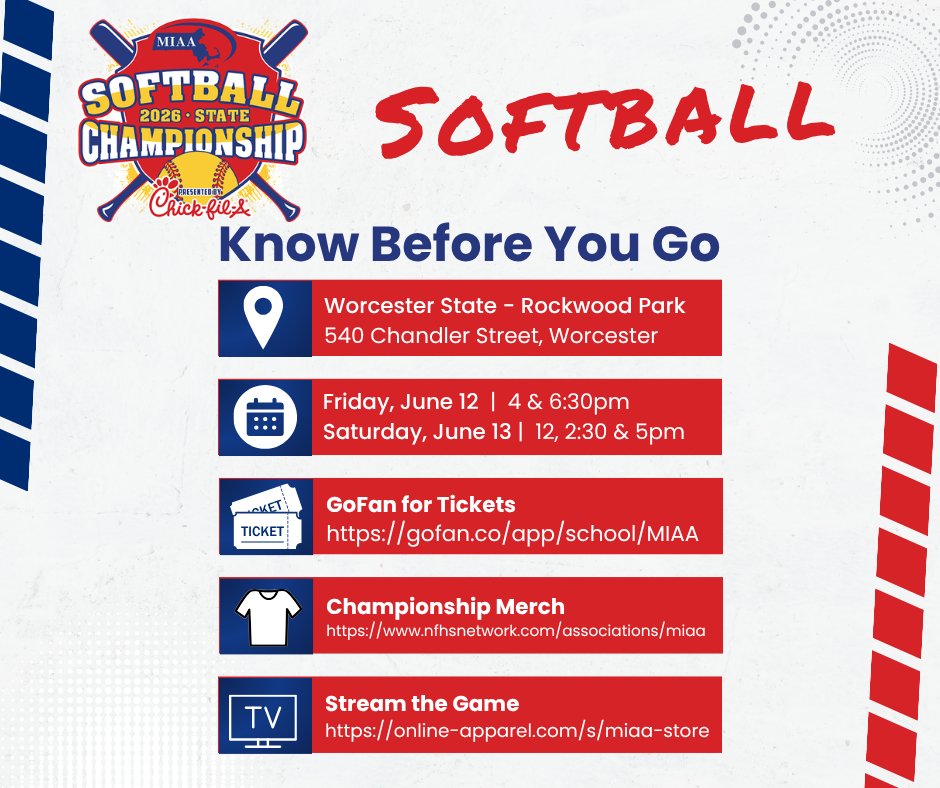 MIAA
SOFTBALL
2026 · STATE
CHAMPIONSHIP
PRESENTED BY
Chick-fil-A

SOFTBALL

Know Before You Go

Worcester State - Rockwood Park
540 Chandler Street, Worcester

Friday, June 12 | 4 & 6:30pm
Saturday, June 13 | 12, 2:30 & 5pm

TICKET
TICKET
GoFan for Tickets
https://gofan.co/app/school/MIAA

Championship Merch
https://www.nfhsnetwork.com/associations/miaa

TV
Stream the Game
https://online-apparel.com/s/miaa-store